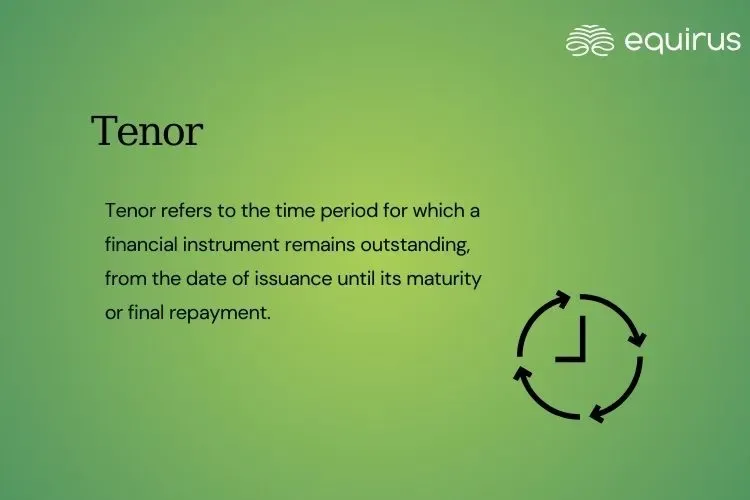 equirus

Tenor

Tenor refers to the time period for which a financial instrument remains outstanding, from the date of issuance until its maturity or final repayment.